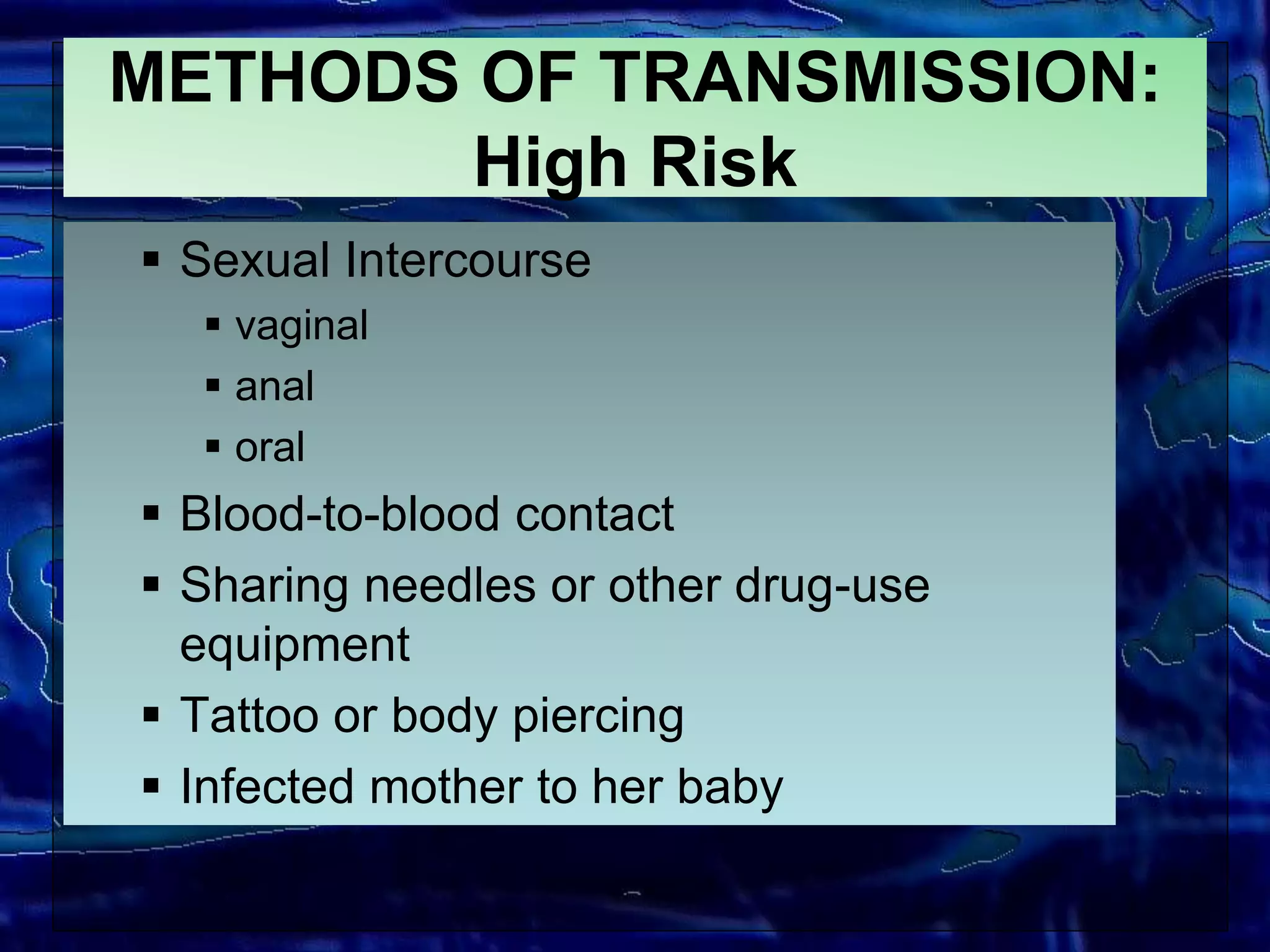 METHODS OF TRANSMISSION: High Risk

▪ Sexual Intercourse
  ▪ vaginal
  ▪ anal
  ▪ oral
▪ Blood-to-blood contact
▪ Sharing needles or other drug-use equipment
▪ Tattoo or body piercing
▪ Infected mother to her baby